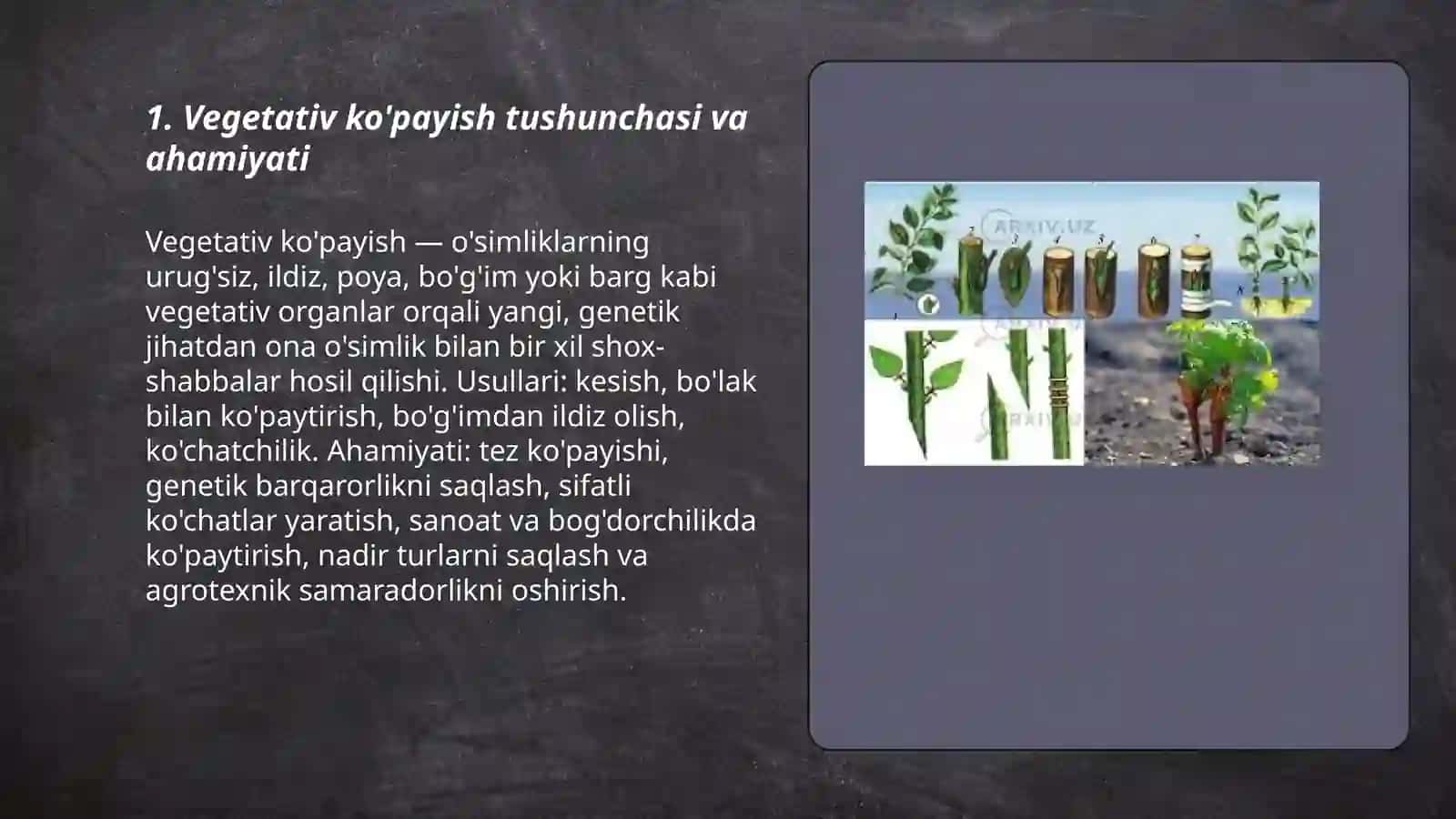 1. Vegetativ ko'payish tushunchasi va ahamiyati

Vegetativ ko'payish — o'simliklarning urug'siz, ildiz, poya, bo'g'im yoki barg kabi vegetativ organlar orqali yangi, genetik jihatdan ona o'simlik bilan bir xil shox-shabbalar hosil qilishi. Usullari: kesish, bo'lak bilan ko'paytirish, bo'g'imdan ildiz olish, ko'chatchilik. Ahamiyati: tez ko'payishi, genetik barqarorlikni saqlash, sifatli ko'chatlar yaratish, sanoat va bog'dorchilikda ko'paytirish, nadir turlarni saqlash va agrotexnik samaradorlikni oshirish.

ARXIV.UZ

ARXIV.UZ

ARXIV.UZ